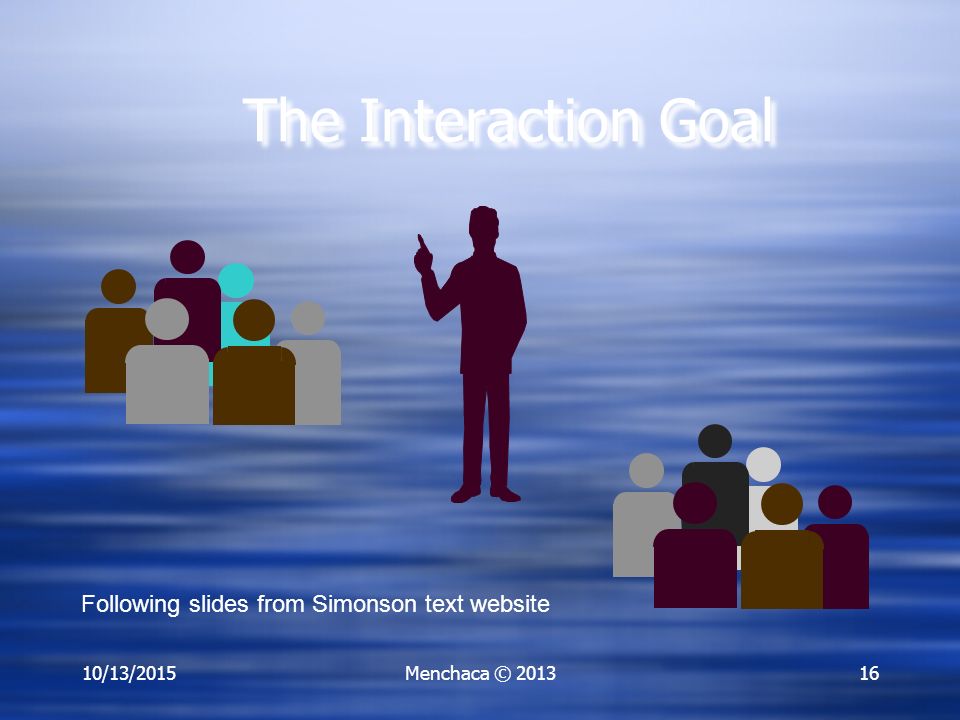 The Interaction Goal

Following slides from Simonson text website

10/13/2015

Menchaca © 2013

16